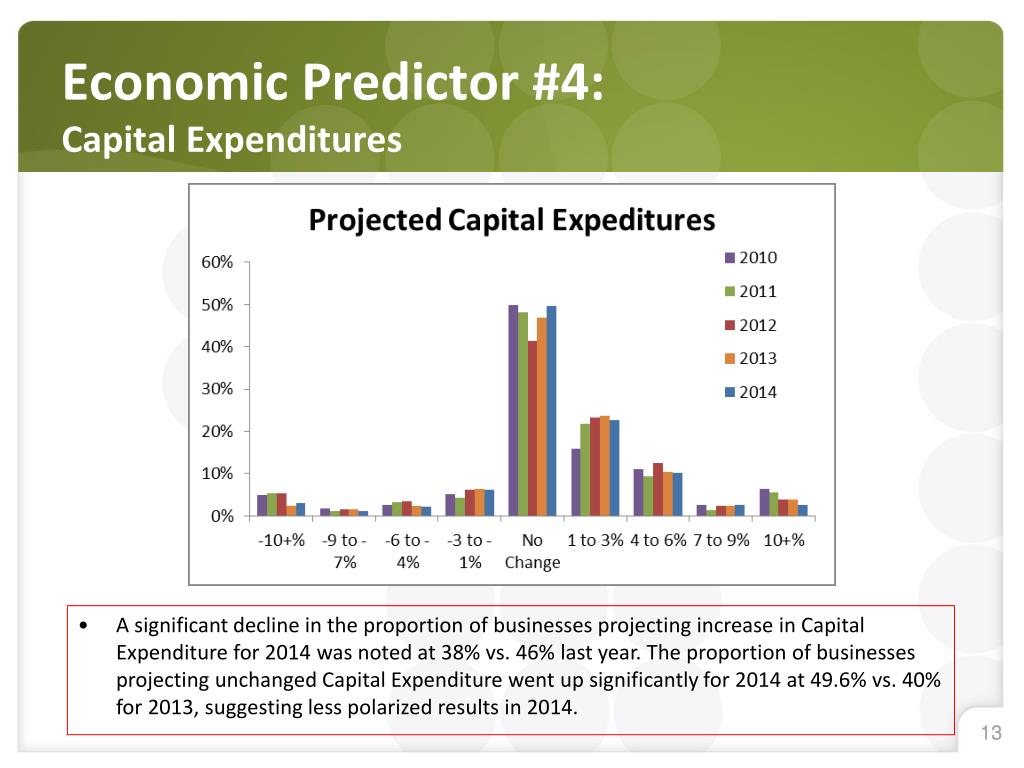 Economic Predictor #4:
Capital Expenditures

Projected Capital Expeditures

60%
50%
40%
30%
20%
10%
0%

-10+%
-9 to -7%
-6 to -4%
-3 to -1%
No Change
1 to 3%
4 to 6%
7 to 9%
10+%

2010
2011
2012
2013
2014

• A significant decline in the proportion of businesses projecting increase in Capital Expenditure for 2014 was noted at 38% vs. 46% last year. The proportion of businesses projecting unchanged Capital Expenditure went up significantly for 2014 at 49.6% vs. 40% for 2013, suggesting less polarized results in 2014.

13